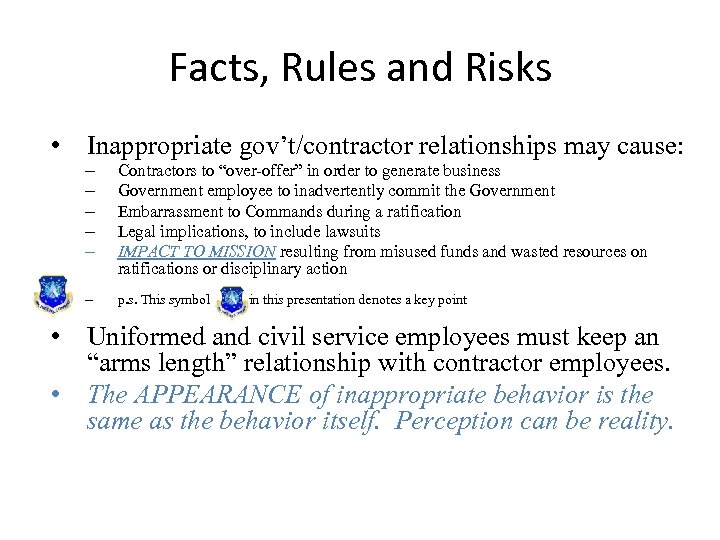 Facts, Rules and Risks

• Inappropriate gov't/contractor relationships may cause:
– Contractors to "over-offer" in order to generate business
– Government employee to inadvertently commit the Government
– Embarrassment to Commands during a ratification
– Legal implications, to include lawsuits
– IMPACT TO MISSION resulting from misused funds and wasted resources on ratifications or disciplinary action
– p.s. This symbol in this presentation denotes a key point

• Uniformed and civil service employees must keep an "arms length" relationship with contractor employees.
• The APPEARANCE of inappropriate behavior is the same as the behavior itself. Perception can be reality.